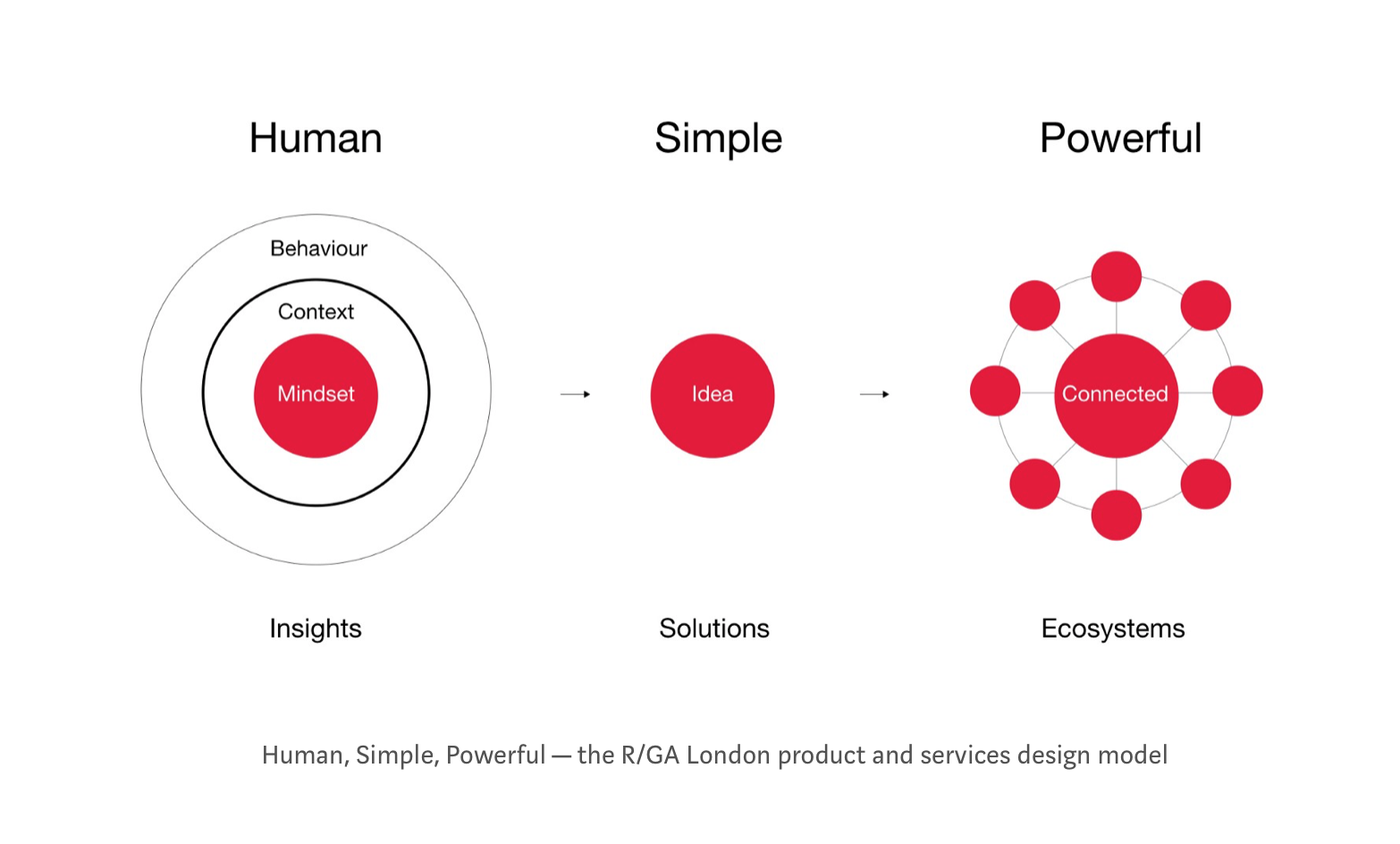 Human

Behaviour

Context

Mindset

Insights

Simple

Idea

Solutions

Powerful

Connected

Ecosystems

Human, Simple, Powerful — the R/GA London product and services design model